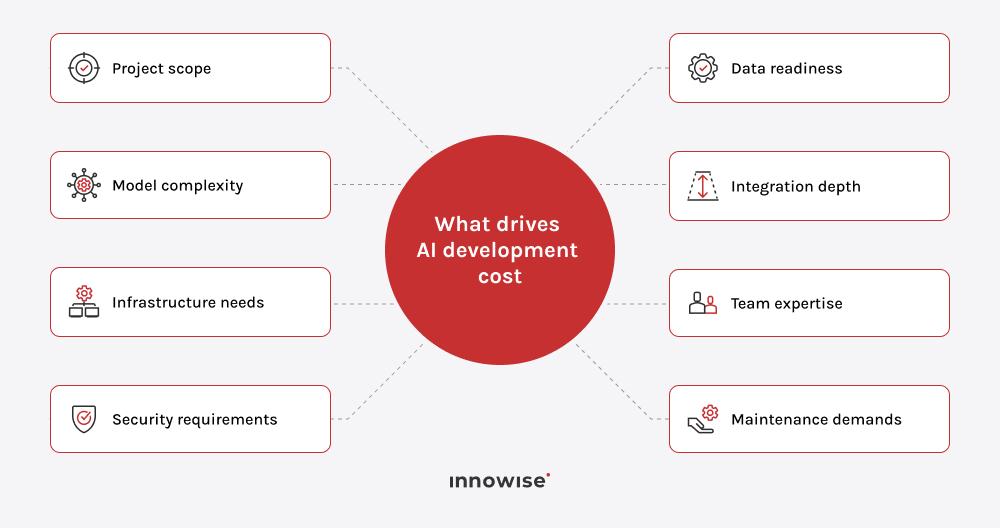 Project scope

Model complexity

Infrastructure needs

Security requirements

What drives AI development cost

Data readiness

Integration depth

Team expertise

Maintenance demands

innowise